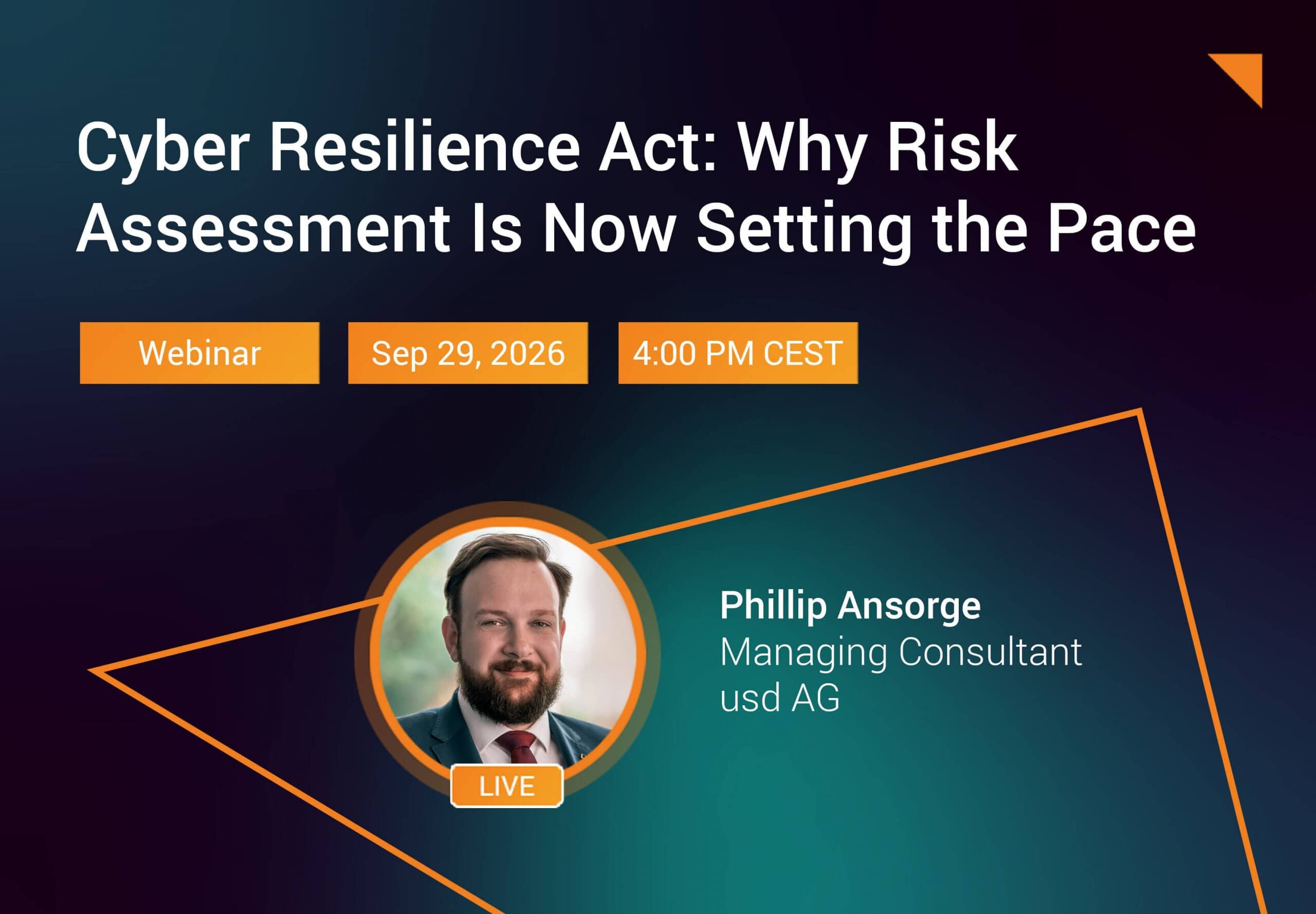 Cyber Resilience Act: Why Risk Assessment Is Now Setting the Pace

Webinar

Sep 29, 2026

4:00 PM CEST

LIVE

Phillip Ansorge
Managing Consultant
usd AG